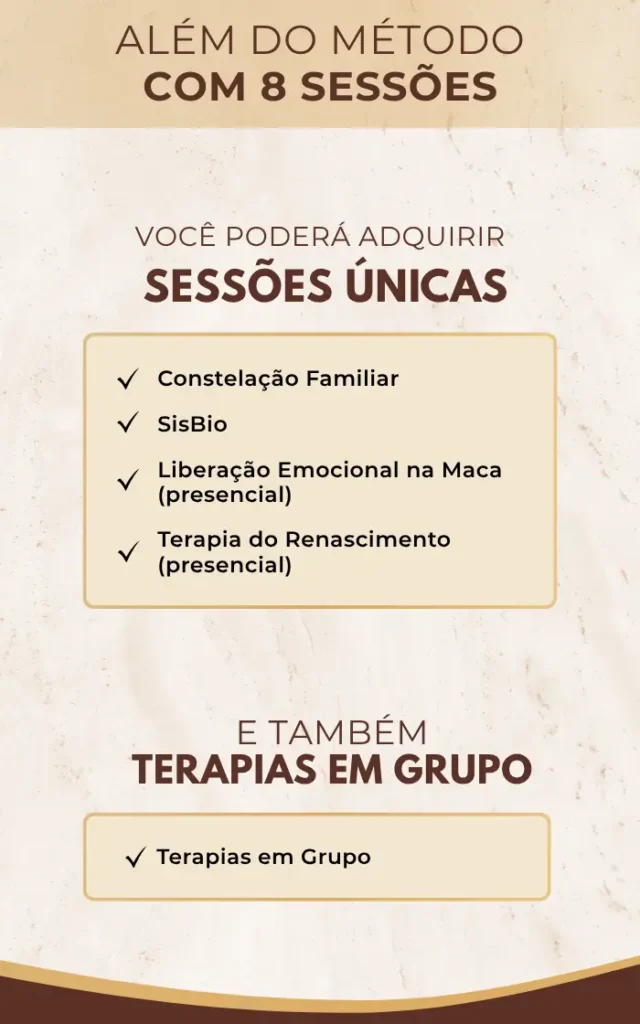 ALÉM DO MÉTODO
COM 8 SESSÕES

VOCÊ PODERÁ ADQUIRIR
SESSÕES ÚNICAS

✓ Constelação Familiar
✓ SisBio
✓ Liberação Emocional na Maca (presencial)
✓ Terapia do Renascimento (presencial)

E TAMBÉM
TERAPIAS EM GRUPO

✓ Terapias em Grupo